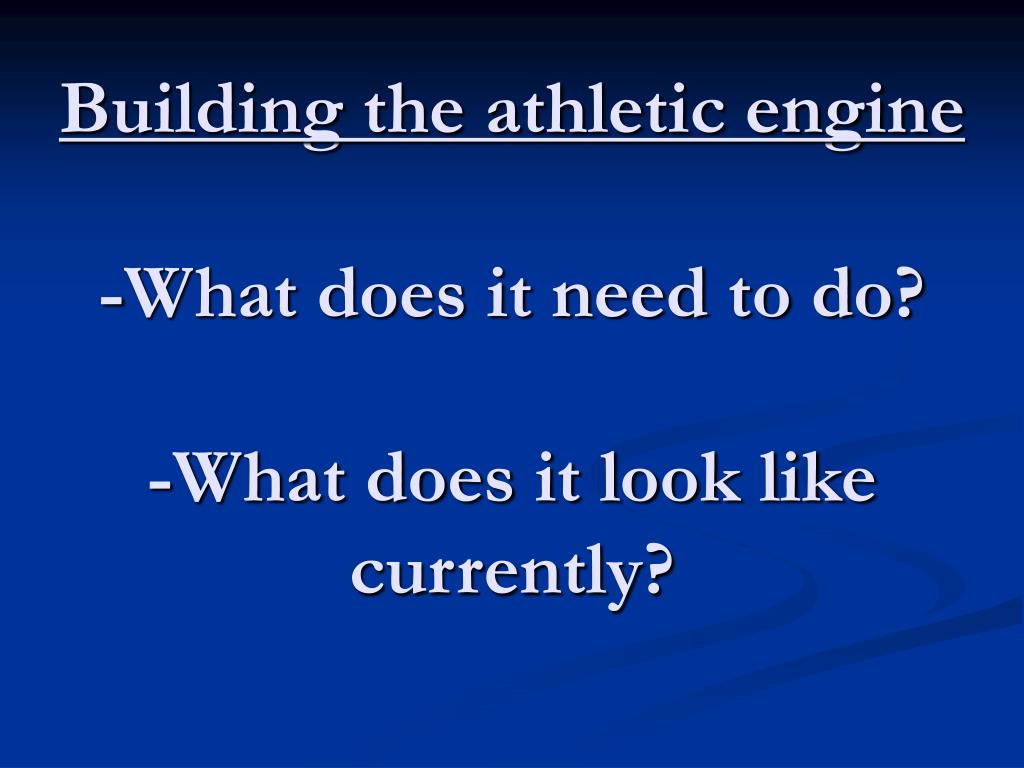 Building the athletic engine

-What does it need to do?

-What does it look like currently?